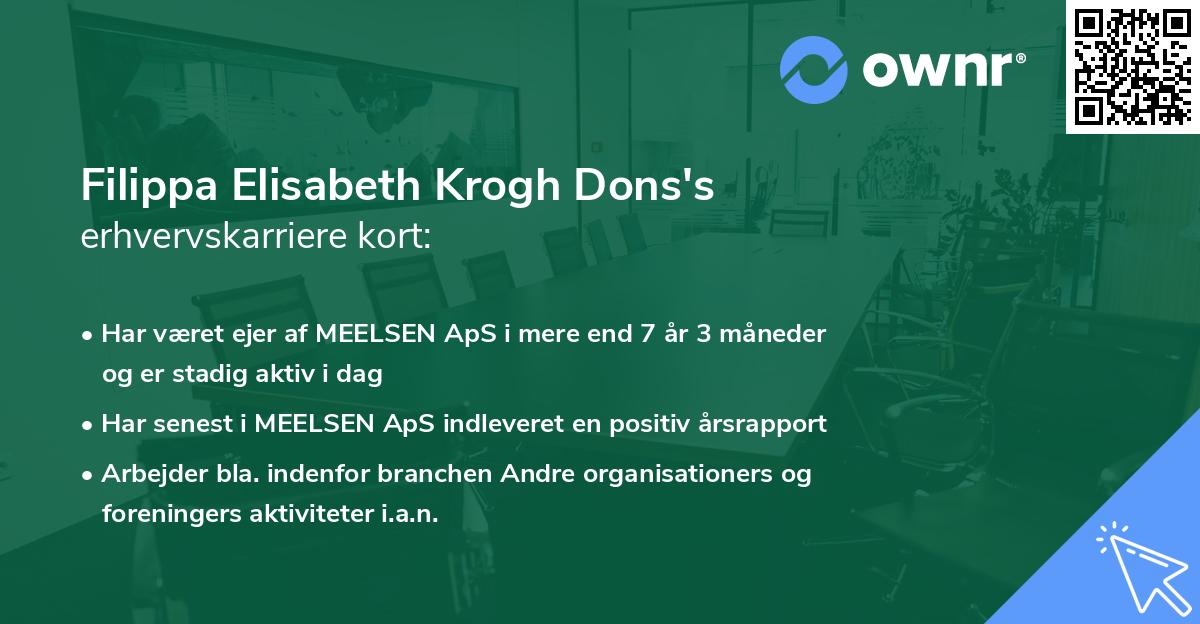 ownr®

Filippa Elisabeth Krogh Dons's
erhvervskarriere kort:

• Har været ejer af MEELSEN ApS i mere end 7 år 3 måneder og er stadig aktiv i dag
• Har senest i MEELSEN ApS indleveret en positiv årsrapport
• Arbejder bla. indenfor branchen Andre organisationers og foreningers aktiviteter i.a.n.